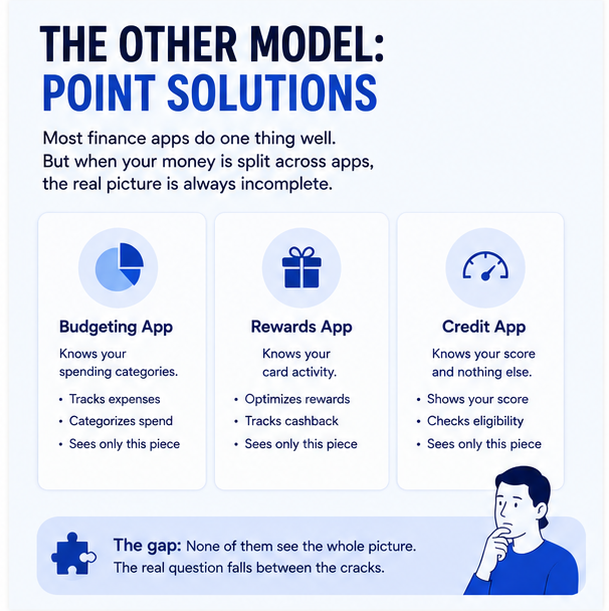 THE OTHER MODEL:
POINT SOLUTIONS

Most finance apps do one thing well. But when your money is split across apps, the real picture is always incomplete.

Budgeting App

Knows your spending categories.

• Tracks expenses
• Categorizes spend
• Sees only this piece

Rewards App

Knows your card activity.

• Optimizes rewards
• Tracks cashback
• Sees only this piece

Credit App

Knows your score and nothing else.

• Shows your score
• Checks eligibility
• Sees only this piece

The gap: None of them see the whole picture. The real question falls between the cracks.